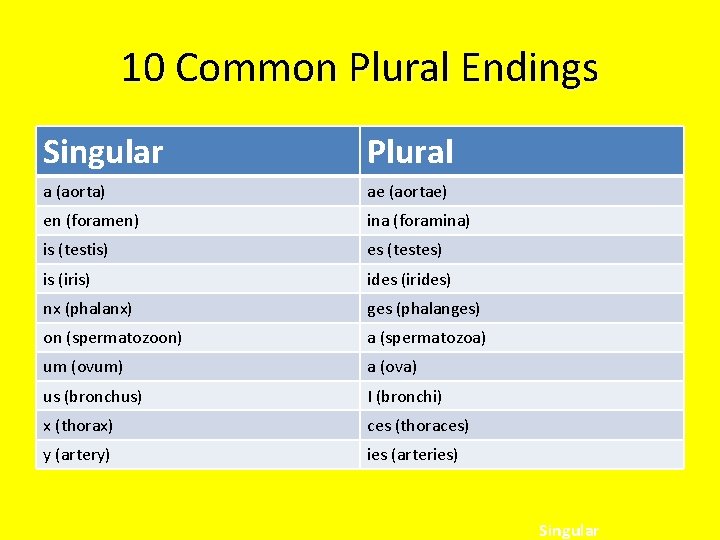 10 Common Plural Endings

| Singular | Plural |
|---|---|
| a (aorta) | ae (aortae) |
| en (foramen) | ina (foramina) |
| is (testis) | es (testes) |
| is (iris) | ides (irides) |
| nx (phalanx) | ges (phalanges) |
| on (spermatozoon) | a (spermatozoa) |
| um (ovum) | a (ova) |
| us (bronchus) | I (bronchi) |
| x (thorax) | ces (thoraces) |
| y (artery) | ies (arteries) |

Singular